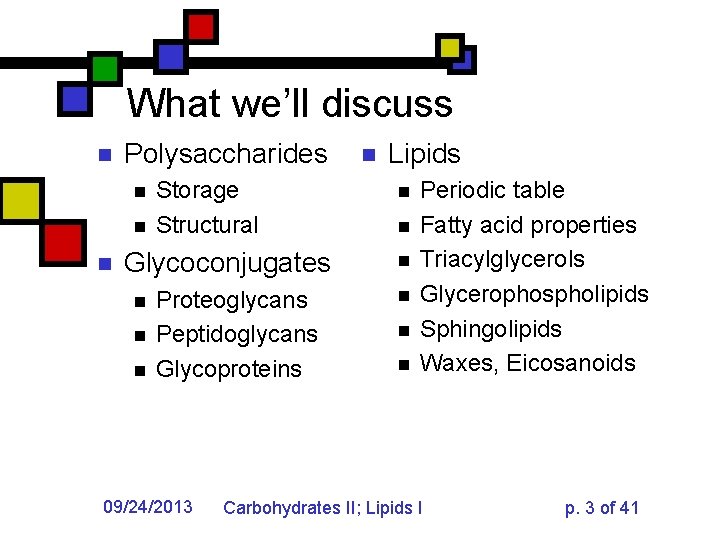 What we'll discuss

- Polysaccharides
  - Storage
  - Structural
- Glycoconjugates
  - Proteoglycans
  - Peptidoglycans
  - Glycoproteins

- Lipids
  - Periodic table
  - Fatty acid properties
  - Triacylglycerols
  - Glycerophospholipids
  - Sphingolipids
  - Waxes, Eicosanoids

09/24/2013 Carbohydrates II; Lipids I p. 3 of 41